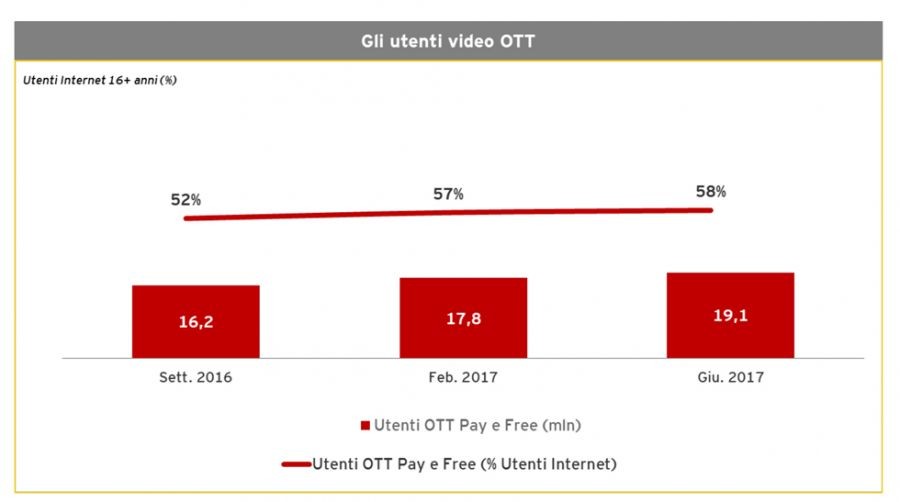 Gli utenti video OTT

Utenti Internet 16+ anni (%)

52%
57%
58%

16,2
17,8
19,1

Sett. 2016
Feb. 2017
Giu. 2017

Utenti OTT Pay e Free (mln)

Utenti OTT Pay e Free (% Utenti Internet)